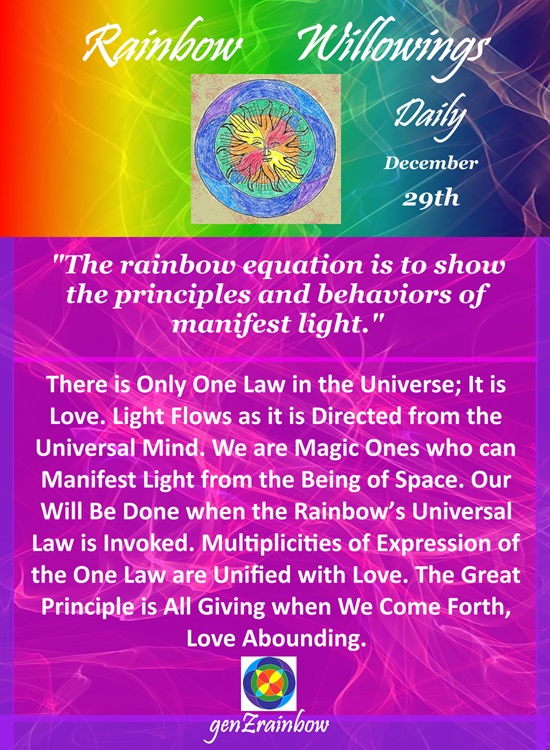 Rainbow Willowings

Daily

December

29th

"The rainbow equation is to show the principles and behaviors of manifest light."

There is Only One Law in the Universe; It is Love. Light Flows as it is Directed from the Universal Mind. We are Magic Ones who can Manifest Light from the Being of Space. Our Will Be Done when the Rainbow's Universal Law is Invoked. Multiplicities of Expression of the One Law are Unified with Love. The Great Principle is All Giving when We Come Forth, Love Abounding.

genZrainbow